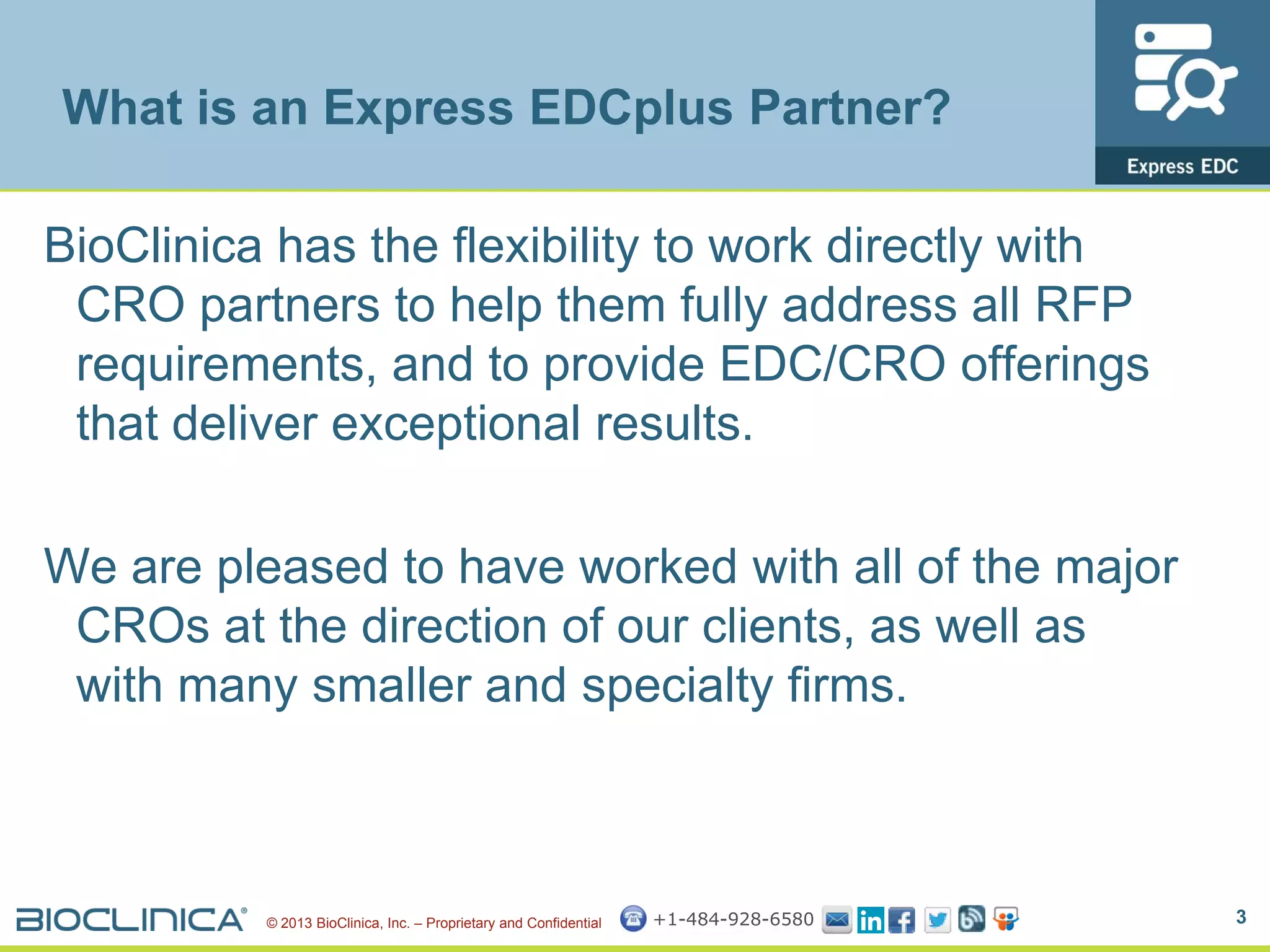 What is an Express EDCplus Partner?

Express EDC

BioClinica has the flexibility to work directly with CRO partners to help them fully address all RFP requirements, and to provide EDC/CRO offerings that deliver exceptional results.

We are pleased to have worked with all of the major CROs at the direction of our clients, as well as with many smaller and specialty firms.

BIOCLINICA® © 2013 BioClinica, Inc. – Proprietary and Confidential +1-484-928-6580 in f 3